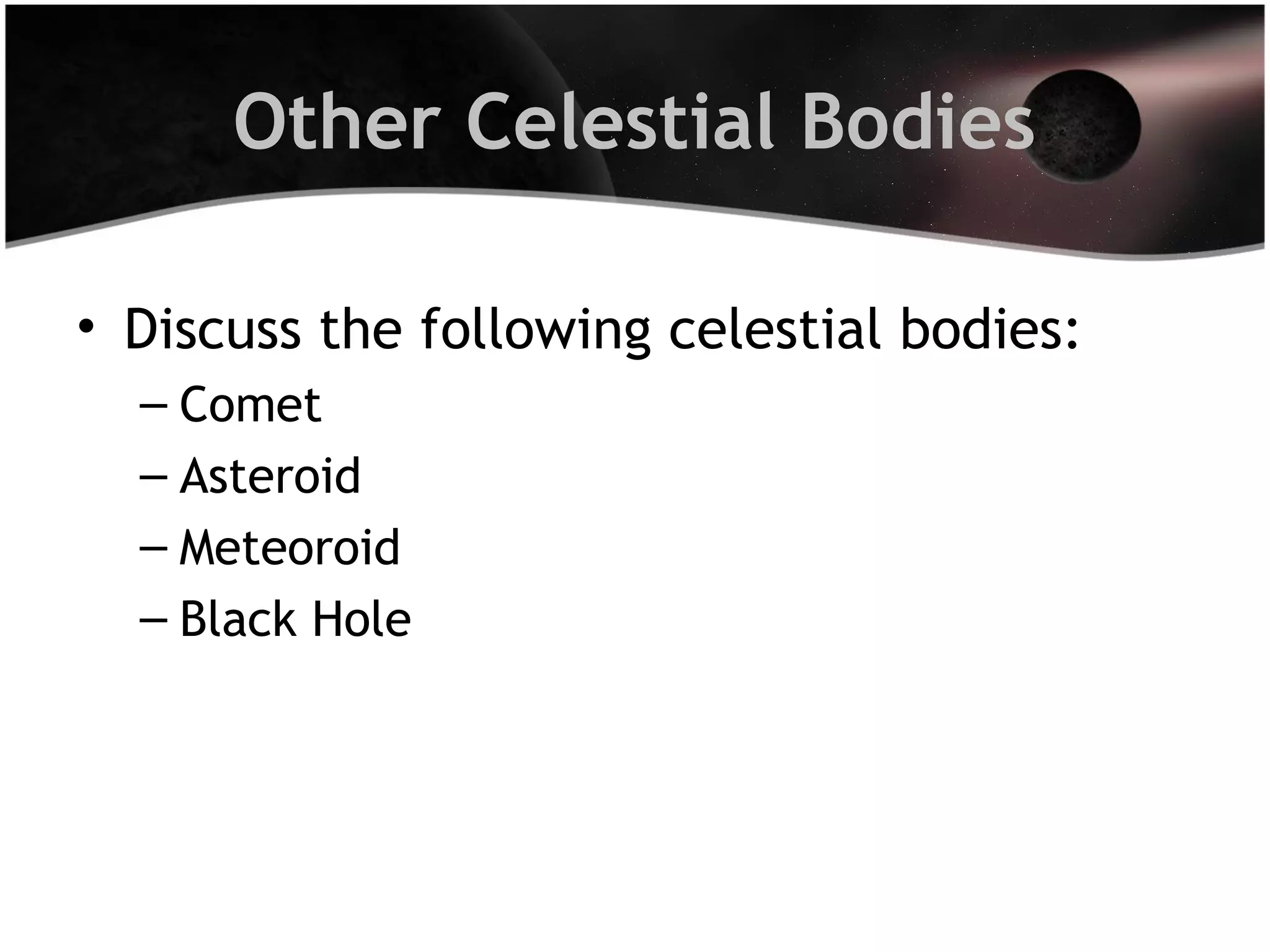 Other Celestial Bodies

• Discuss the following celestial bodies:
– Comet
– Asteroid
– Meteoroid
– Black Hole